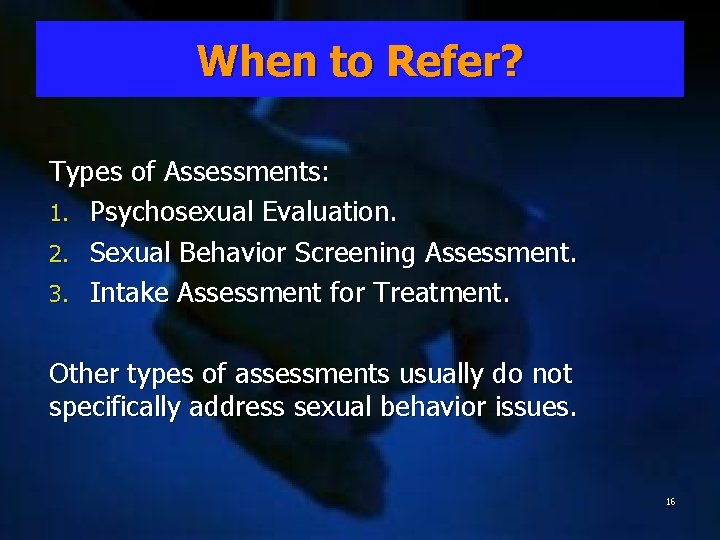 When to Refer?

Types of Assessments:
1. Psychosexual Evaluation.
2. Sexual Behavior Screening Assessment.
3. Intake Assessment for Treatment.

Other types of assessments usually do not specifically address sexual behavior issues.

16